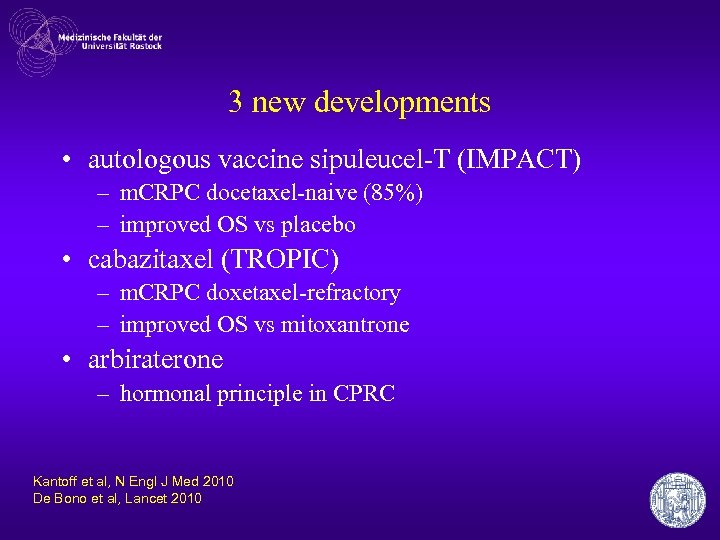 Medizinische Fakultät der Universität Rostock

3 new developments

• autologous vaccine sipuleucel-T (IMPACT)
– mCRPC docetaxel-naive (85%)
– improved OS vs placebo
• cabazitaxel (TROPIC)
– mCRPC doxetaxel-refractory
– improved OS vs mitoxantrone
• arbiraterone
– hormonal principle in CPRC

Kantoff et al, N Engl J Med 2010
De Bono et al, Lancet 2010